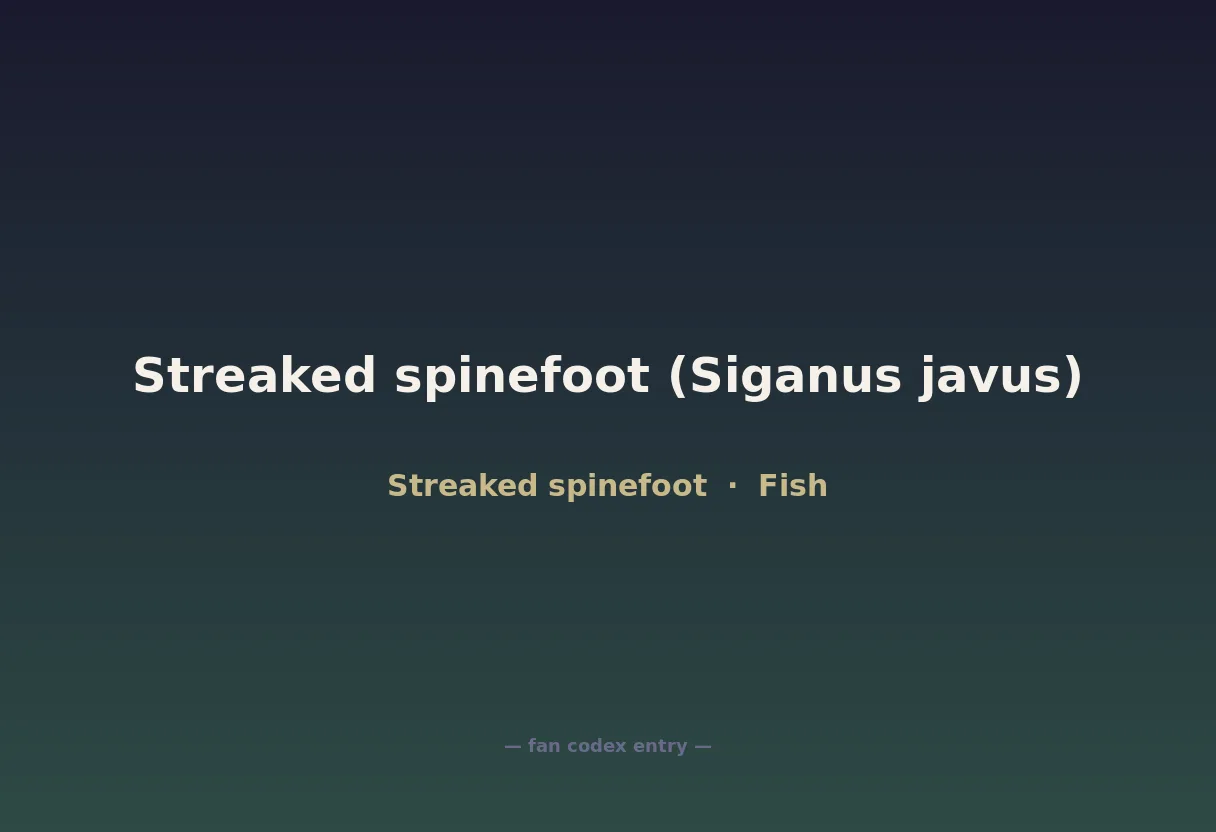 Streaked spinefoot (Siganus javus)

Streaked spinefoot · Fish

— fan codex entry —